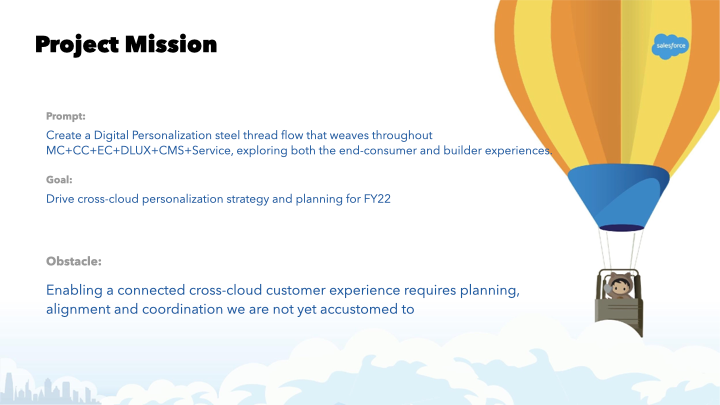 Project Mission

salesforce

Prompt:

Create a Digital Personalization steel thread flow that weaves throughout MC+CC+EC+DLUX+CMS+Service, exploring both the end-consumer and builder experiences.

Goal:

Drive cross-cloud personalization strategy and planning for FY22

Obstacle:

Enabling a connected cross-cloud customer experience requires planning, alignment and coordination we are not yet accustomed to